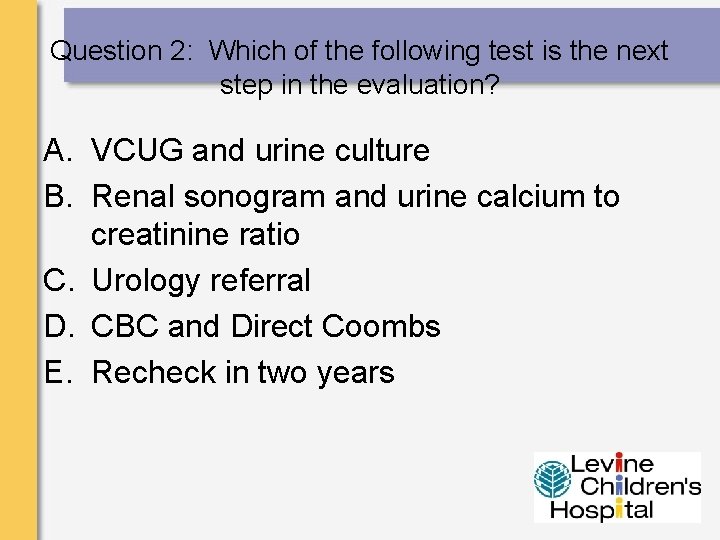 Question 2: Which of the following test is the next step in the evaluation?

A. VCUG and urine culture
B. Renal sonogram and urine calcium to creatinine ratio
C. Urology referral
D. CBC and Direct Coombs
E. Recheck in two years

Levine Children's Hospital